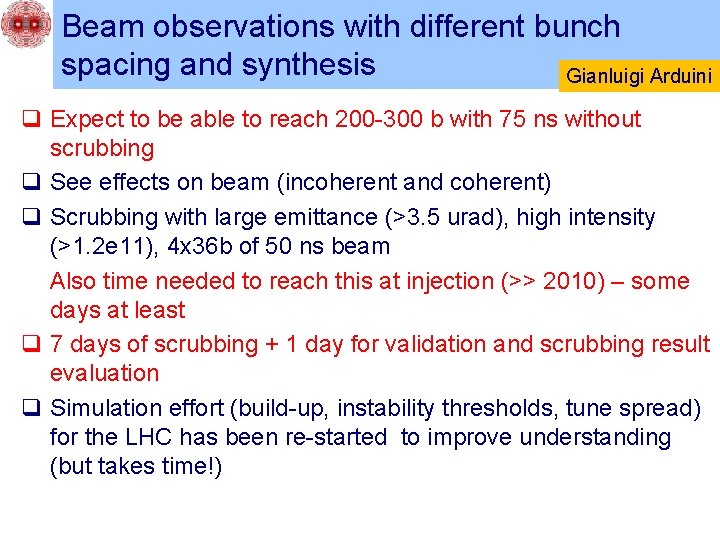 Beam observations with different bunch spacing and synthesis

Gianluigi Arduini

❑ Expect to be able to reach 200-300 b with 75 ns without scrubbing

❑ See effects on beam (incoherent and coherent)

❑ Scrubbing with large emittance (>3.5 urad), high intensity (>1.2e11), 4x36b of 50 ns beam

Also time needed to reach this at injection (>> 2010) – some days at least

❑ 7 days of scrubbing + 1 day for validation and scrubbing result evaluation

❑ Simulation effort (build-up, instability thresholds, tune spread) for the LHC has been re-started to improve understanding (but takes time!)